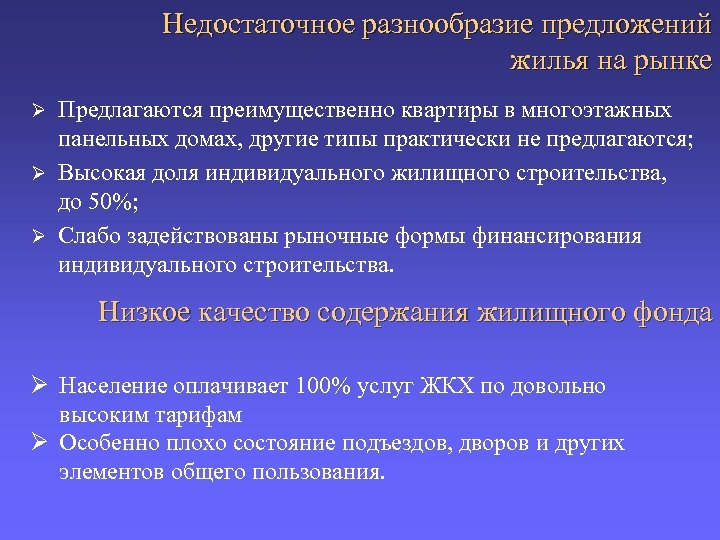 Недостаточное разнообразие предложений жилья на рынке

➢ Предлагаются преимущественно квартиры в многоэтажных панельных домах, другие типы практически не предлагаются;
➢ Высокая доля индивидуального жилищного строительства, до 50%;
➢ Слабо задействованы рыночные формы финансирования индивидуального строительства.

Низкое качество содержания жилищного фонда

➢ Население оплачивает 100% услуг ЖКХ по довольно высоким тарифам
➢ Особенно плохо состояние подъездов, дворов и других элементов общего пользования.